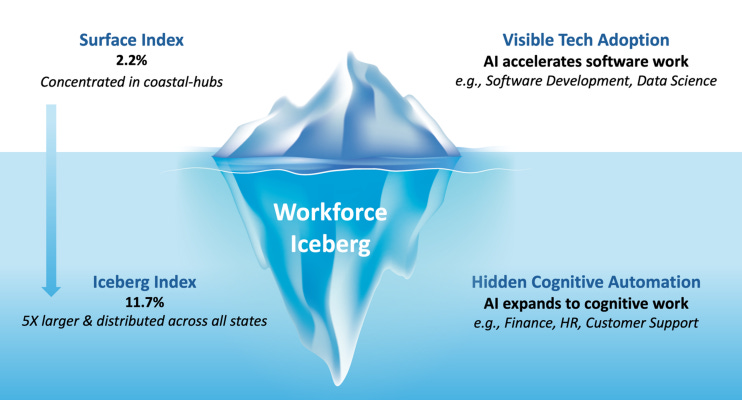 Surface Index
2.2%
Concentrated in coastal-hubs

Visible Tech Adoption
AI accelerates software work
e.g., Software Development, Data Science

Workforce Iceberg

Iceberg Index
11.7%
5X larger & distributed across all states

Hidden Cognitive Automation
AI expands to cognitive work
e.g., Finance, HR, Customer Support